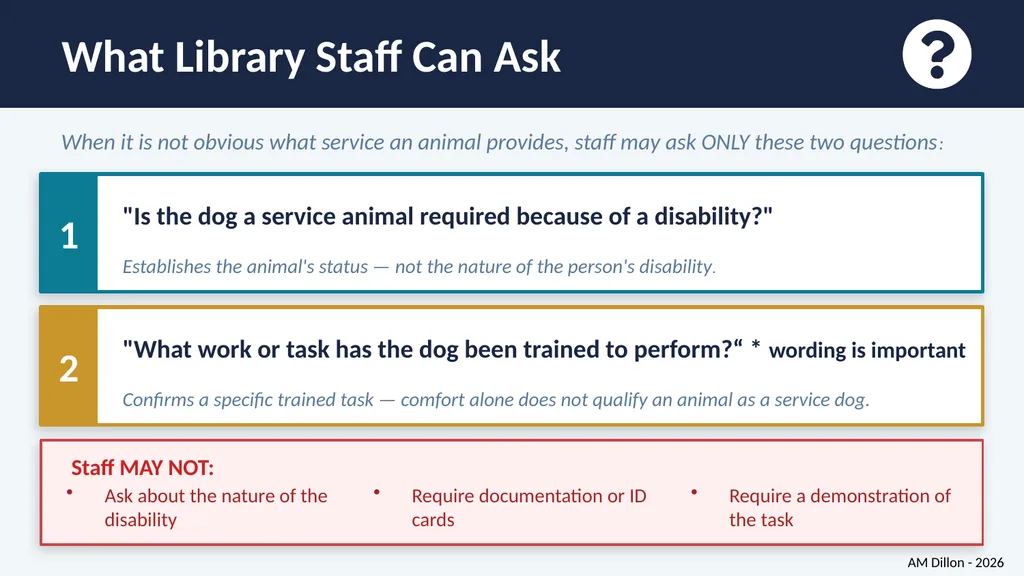 What Library Staff Can Ask

When it is not obvious what service an animal provides, staff may ask ONLY these two questions:

1

"Is the dog a service animal required because of a disability?"

Establishes the animal's status — not the nature of the person's disability.

2

"What work or task has the dog been trained to perform?" * wording is important

Confirms a specific trained task — comfort alone does not qualify an animal as a service dog.

Staff MAY NOT:

• Ask about the nature of the disability

• Require documentation or ID cards

• Require a demonstration of the task

AM Dillon - 2026